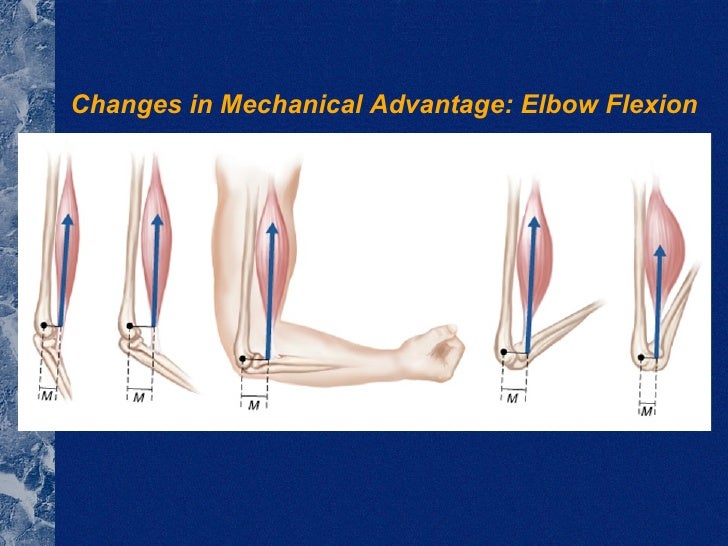 Changes in Mechanical Advantage: Elbow Flexion

M

M

M

M

M